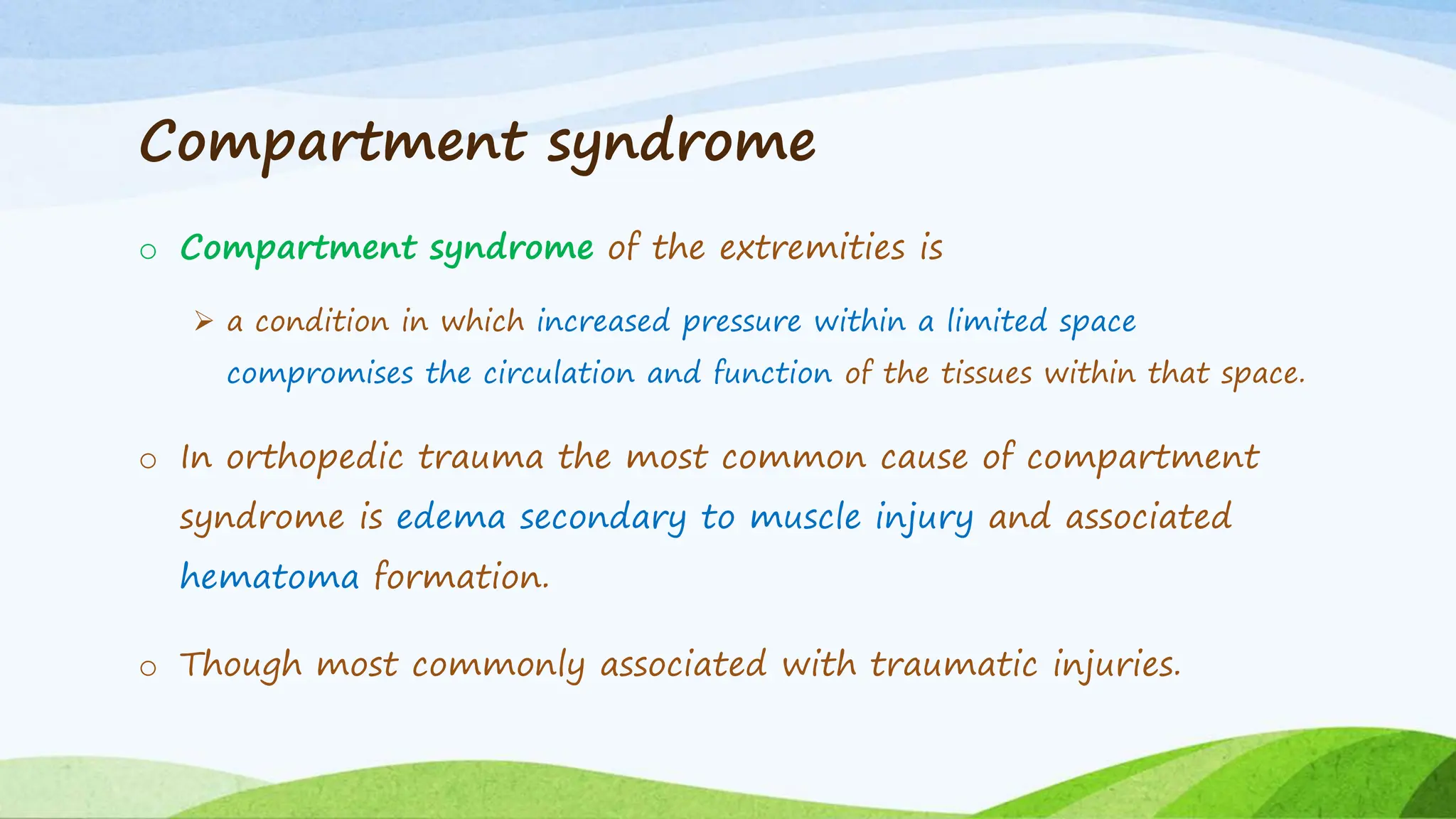 Compartment syndrome

o Compartment syndrome of the extremities is

➢ a condition in which increased pressure within a limited space compromises the circulation and function of the tissues within that space.

o In orthopedic trauma the most common cause of compartment syndrome is edema secondary to muscle injury and associated hematoma formation.

o Though most commonly associated with traumatic injuries.